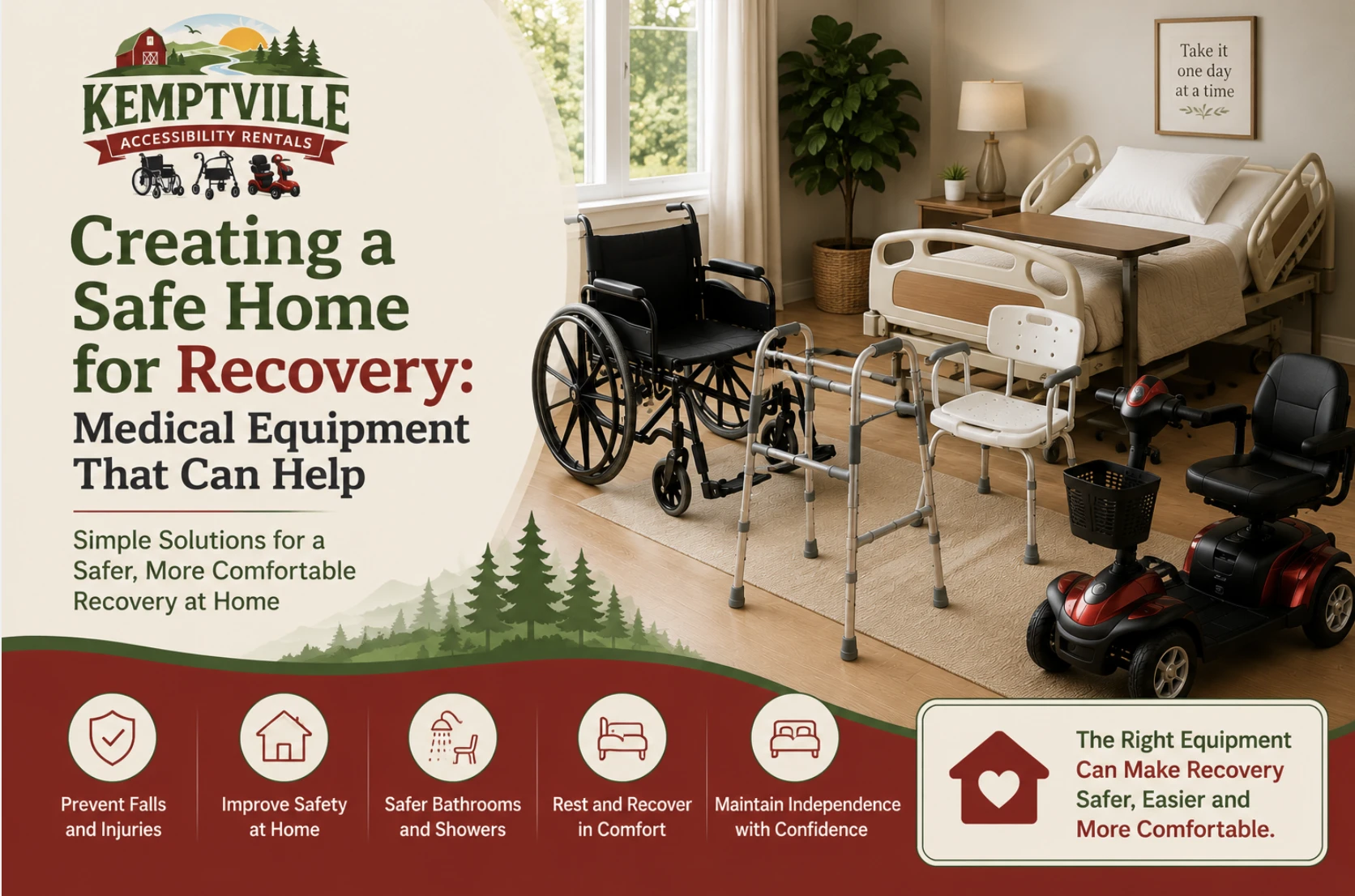 KEMPTVILLE
ACCESSIBILITY RENTALS

Creating a Safe Home for Recovery: Medical Equipment That Can Help

Simple Solutions for a Safer, More Comfortable Recovery at Home

Take it one day at a time

Prevent Falls and Injuries

Improve Safety at Home

Safer Bathrooms and Showers

Rest and Recover in Comfort

Maintain Independence with Confidence

The Right Equipment Can Make Recovery Safer, Easier and More Comfortable.